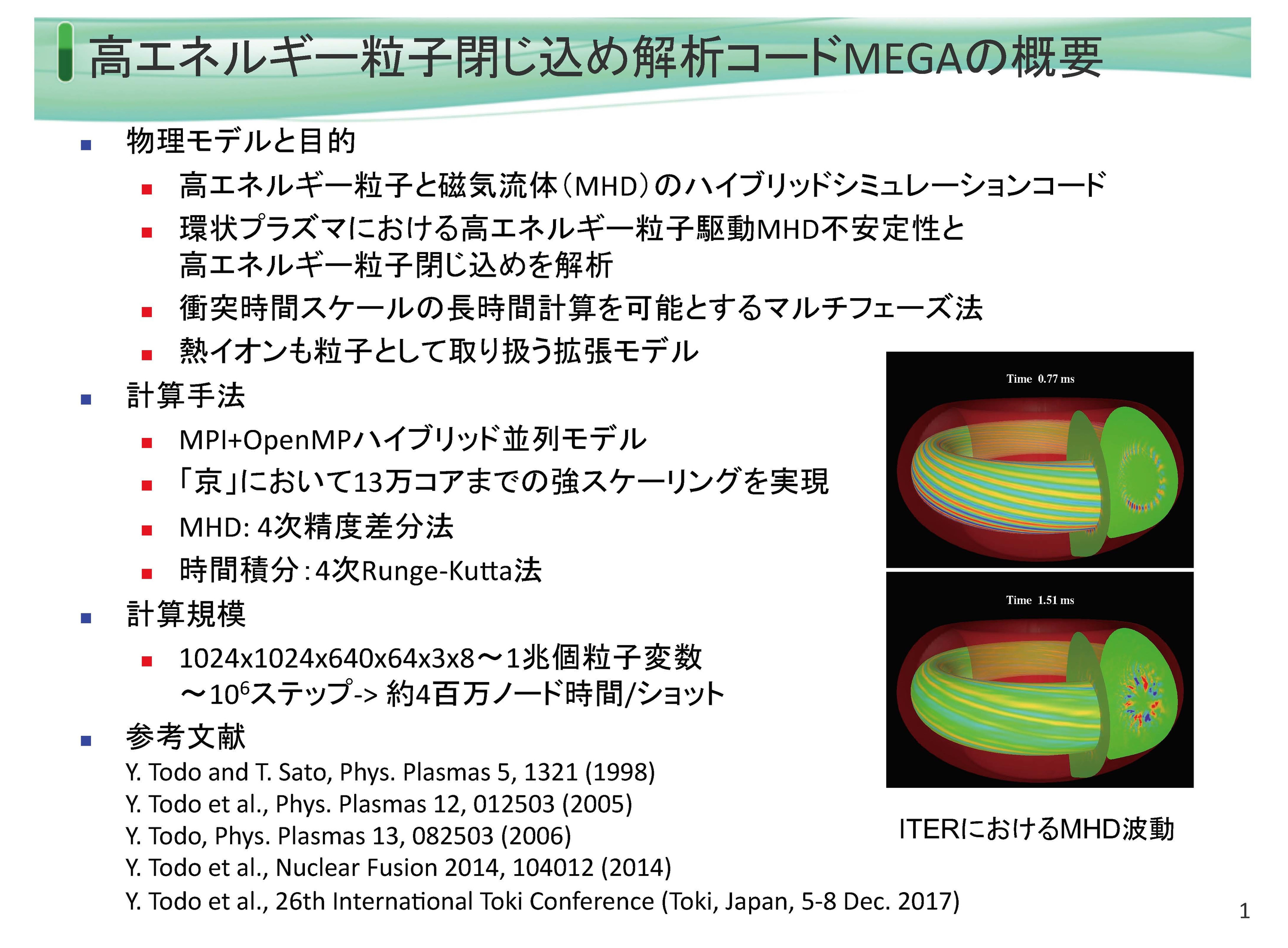 高エネルギー粒子閉じ込め解析コードMEGAの概要

物理モデルと目的

高エネルギー粒子と磁気流体（MHD）のハイブリッドシミュレーションコード

環状プラズマにおける高エネルギー粒子駆動MHD不安定性と高エネルギー粒子閉じ込めを解析

衝突時間スケールの長時間計算を可能とするマルチフェーズ法

熱イオンも粒子として取り扱う拡張モデル

計算手法

MPI+OpenMPハイブリッド並列モデル

「京」において13万コアまでの強スケーリングを実現

MHD: 4次精度差分法

時間積分：4次Runge-Kutta法

計算規模

1024x1024x640x64x3x8～1兆個粒子変数 ～$10^6$ステップ-> 約4百万ノード時間/ショット

参考文献

Y. Todo and T. Sato, Phys. Plasmas 5, 1321 (1998)
Y. Todo et al., Phys. Plasmas 12, 012503 (2005)
Y. Todo, Phys. Plasmas 13, 082503 (2006)
Y. Todo et al., Nuclear Fusion 2014, 104012 (2014)
Y. Todo et al., 26th International Toki Conference (Toki, Japan, 5-8 Dec. 2017)

Time 0.77 ms

Time 1.51 ms

ITERにおけるMHD波動

1